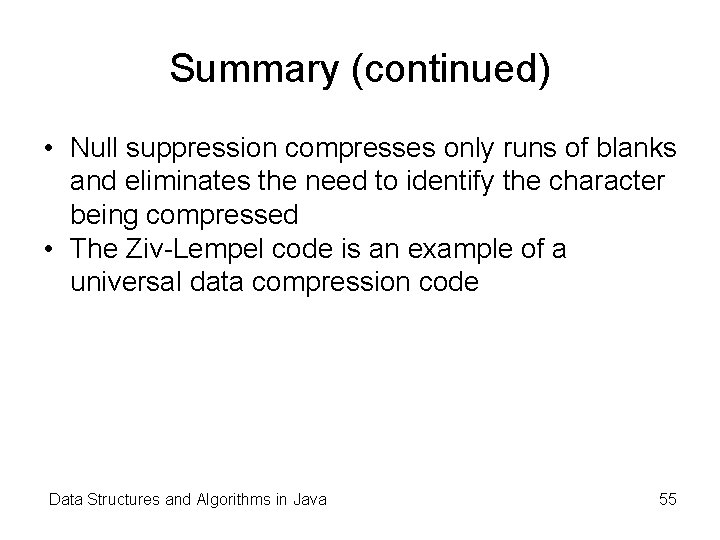 Summary (continued)

• Null suppression compresses only runs of blanks and eliminates the need to identify the character being compressed
• The Ziv-Lempel code is an example of a universal data compression code

Data Structures and Algorithms in Java

55